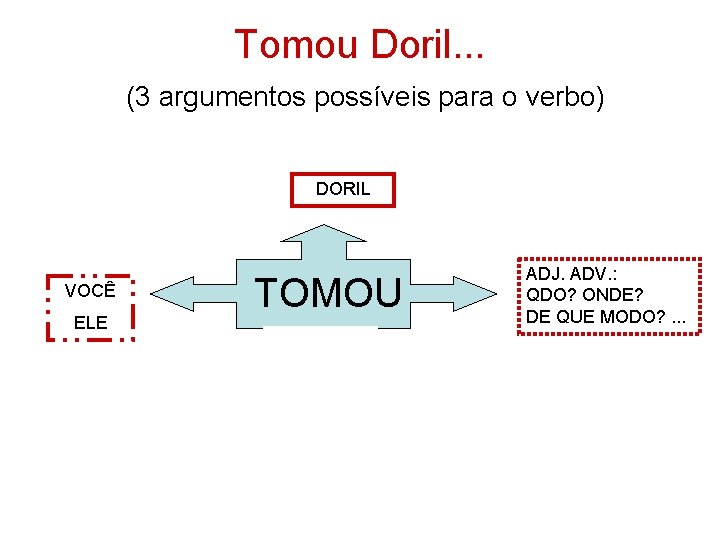 Tomou Doril...

(3 argumentos possíveis para o verbo)

DORIL

VOCÊ

ELE

TOMOU

ADJ. ADV.:
QDO? ONDE?
DE QUE MODO? ...